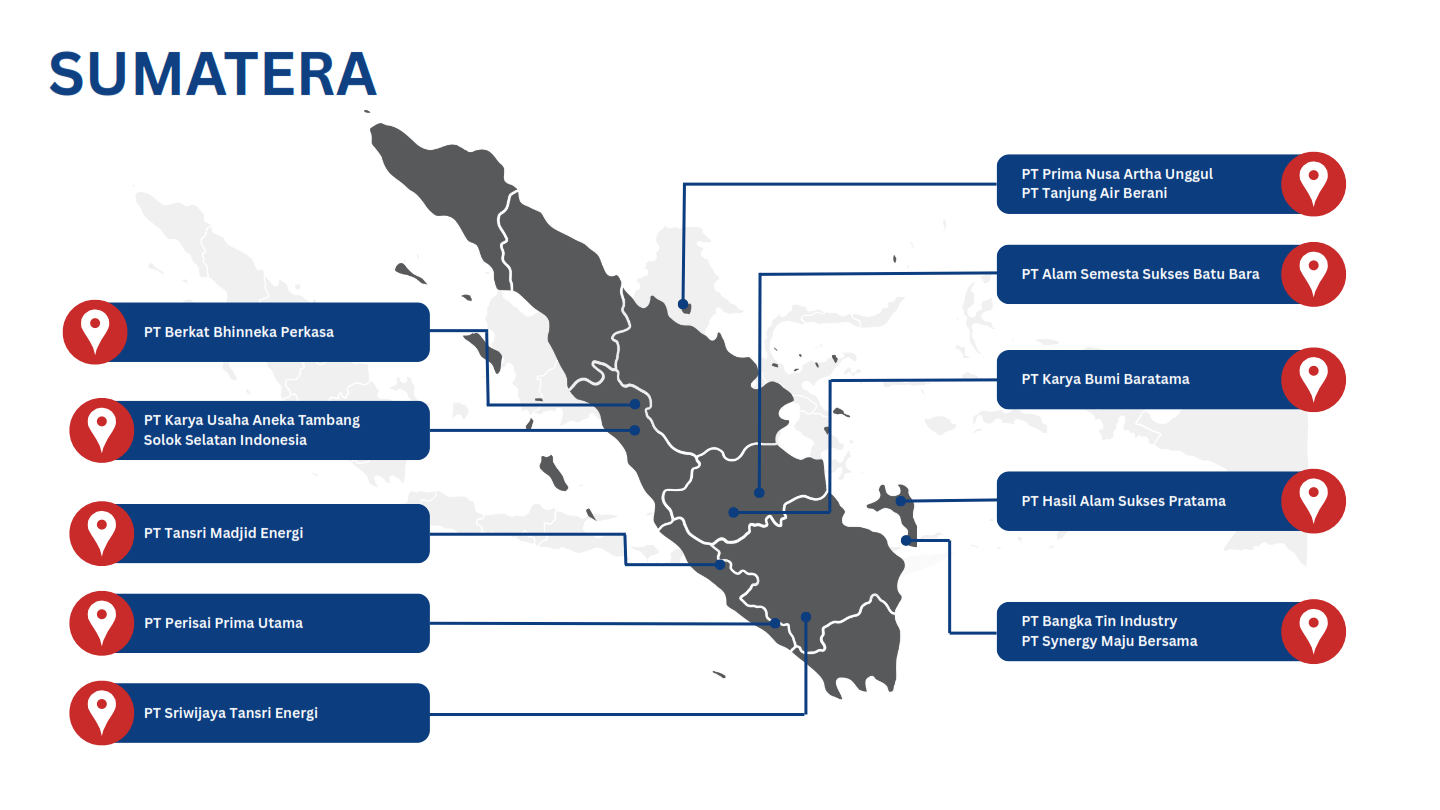 SUMATERA

PT Berkat Bhinneka Perkasa

PT Karya Usaha Aneka Tambang Solok Selatan Indonesia

PT Tansri Madjid Energi

PT Perisai Prima Utama

PT Sriwijaya Tansri Energi

PT Prima Nusa Artha Unggul
PT Tanjung Air Berani

PT Alam Semesta Sukses Batu Bara

PT Karya Bumi Baratama

PT Hasil Alam Sukses Pratama

PT Bangka Tin Industry
PT Synergy Maju Bersama